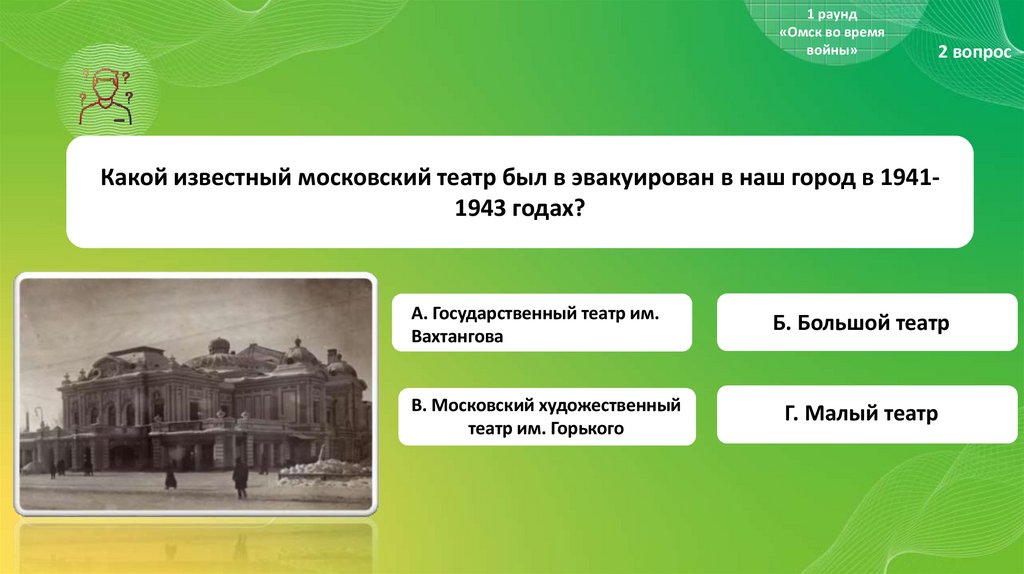 1 раунд
«Омск во время войны»

2 вопрос

Какой известный московский театр был в эвакуирован в наш город в 1941-1943 годах?

А. Государственный театр им. Вахтангова

Б. Большой театр

В. Московский художественный театр им. Горького

Г. Малый театр